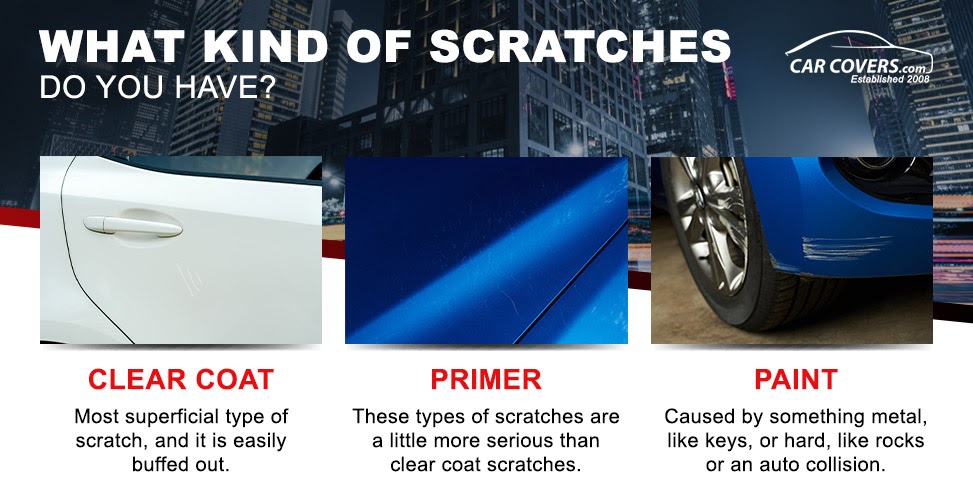 WHAT KIND OF SCRATCHES
DO YOU HAVE?

CAR COVERS.com
Established 2008

CLEAR COAT

Most superficial type of scratch, and it is easily buffed out.

PRIMER

These types of scratches are a little more serious than clear coat scratches.

PAINT

Caused by something metal, like keys, or hard, like rocks or an auto collision.